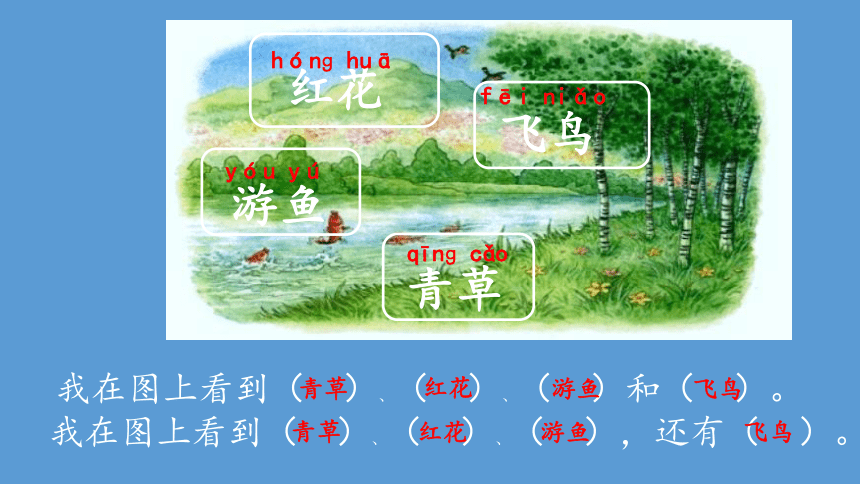 hóng huā
红花

fēi niǎo
飞鸟

yóu yú
游鱼

qīng cǎo
青草

我在图上看到（青草）、（红花）、（游鱼）和（飞鸟）。
我在图上看到（青草）、（红花）、（游鱼），还有（飞鸟）。